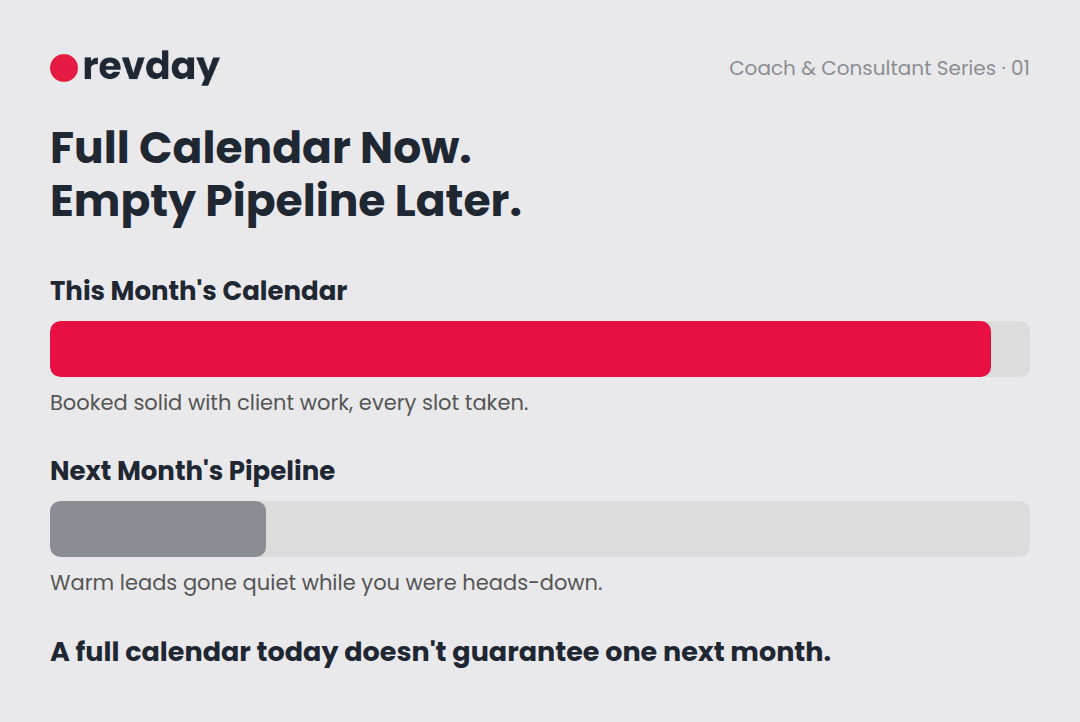 revday

Coach & Consultant Series · 01

Full Calendar Now.
Empty Pipeline Later.

This Month's Calendar

Booked solid with client work, every slot taken.

Next Month's Pipeline

Warm leads gone quiet while you were heads-down.

A full calendar today doesn't guarantee one next month.